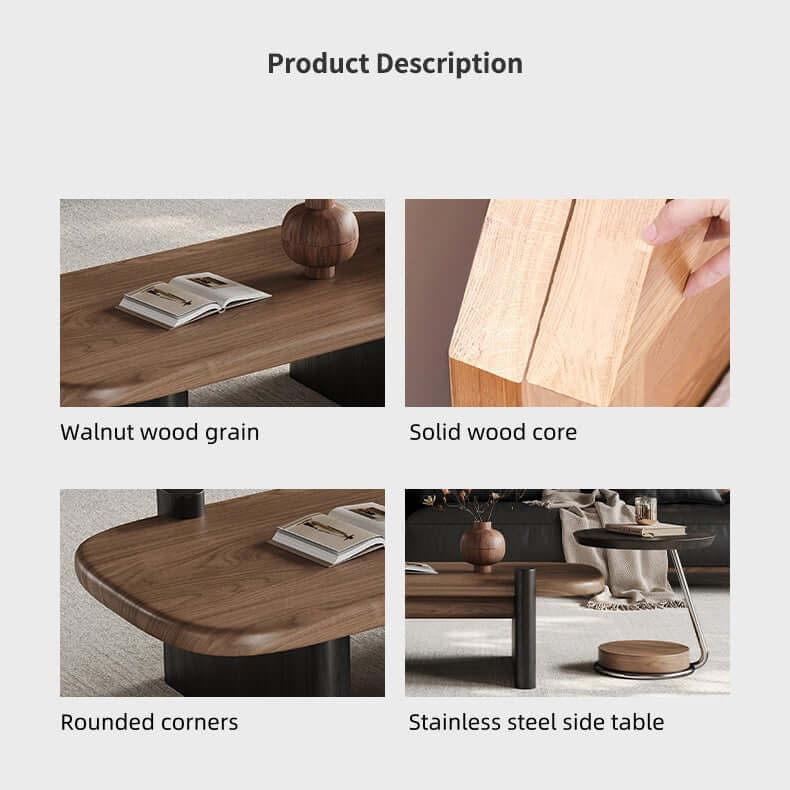 Product Description

Walnut wood grain

Solid wood core

Rounded corners

Stainless steel side table